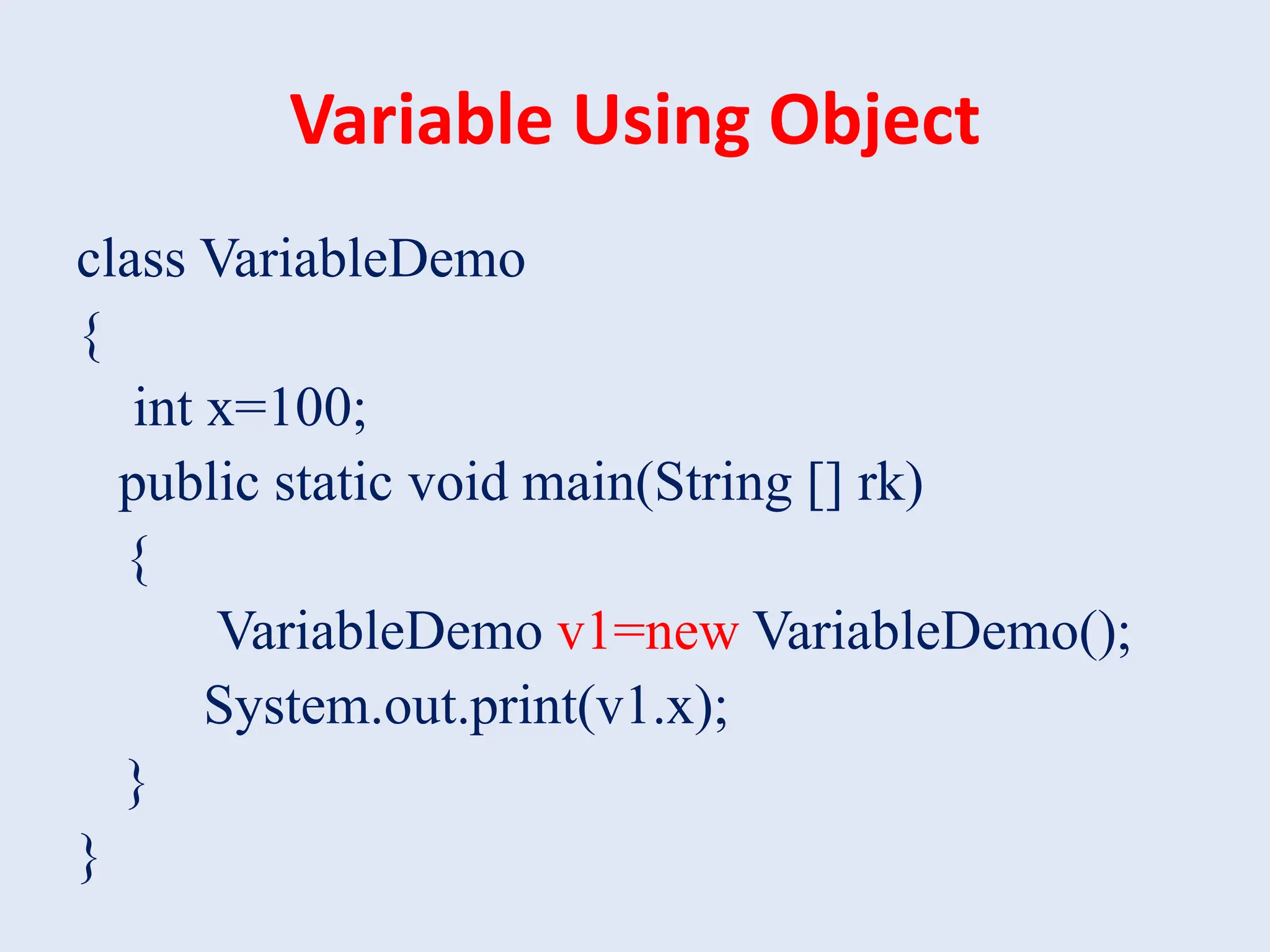 Variable Using Object

class VariableDemo
{
int x=100;
public static void main(String [] rk)
{
VariableDemo v1=new VariableDemo();
System.out.print(v1.x);
}
}